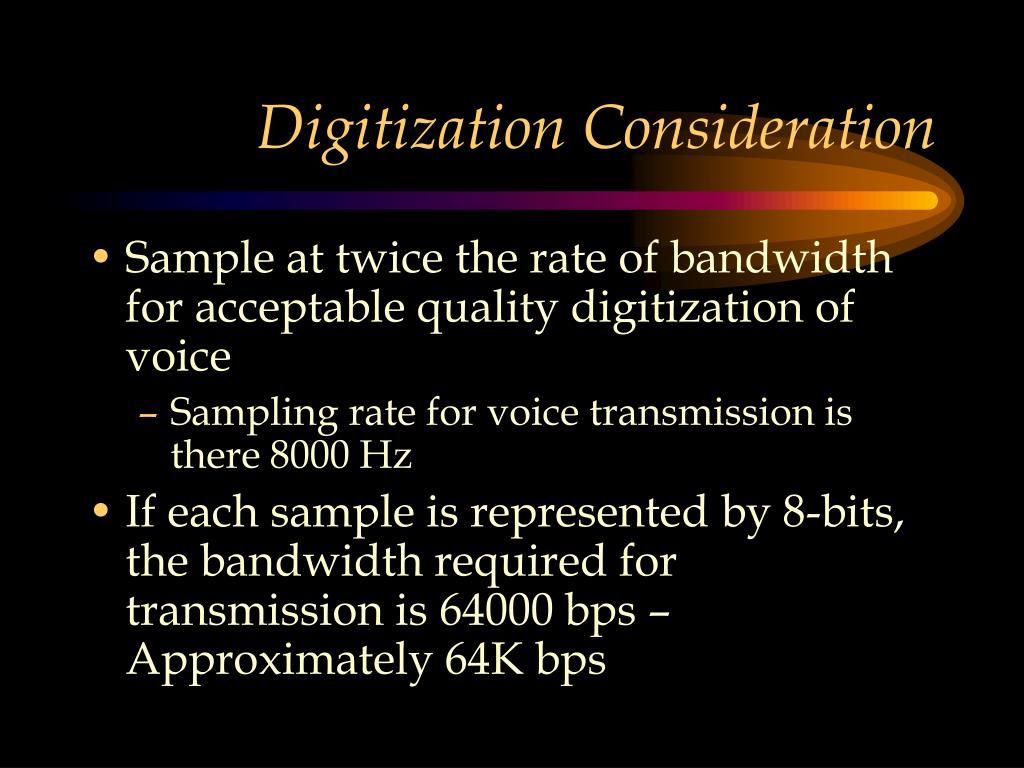 Digitization Consideration

• Sample at twice the rate of bandwidth for acceptable quality digitization of voice

– Sampling rate for voice transmission is there 8000 Hz

• If each sample is represented by 8-bits, the bandwidth required for transmission is 64000 bps – Approximately 64K bps